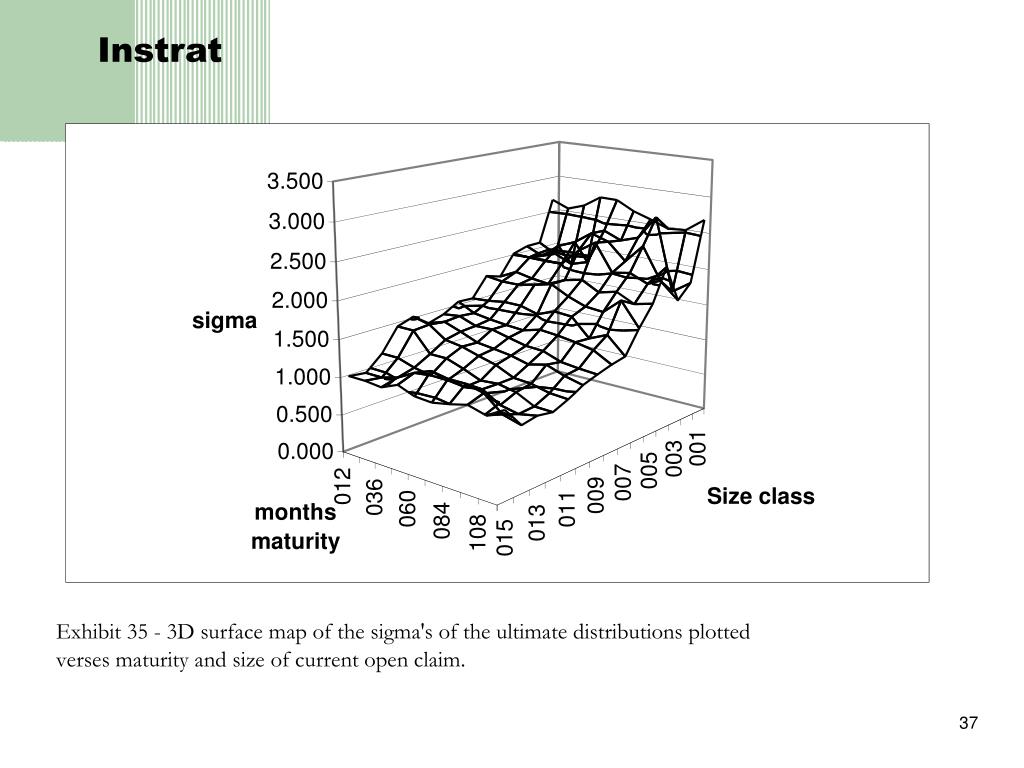 Instrat

3.500
3.000
2.500
2.000
1.500
1.000
0.500
0.000

sigma

012
036
060
084
108

months maturity

015
013
011
009
007
005
003
001

Size class

Exhibit 35 - 3D surface map of the sigma's of the ultimate distributions plotted verses maturity and size of current open claim.

37